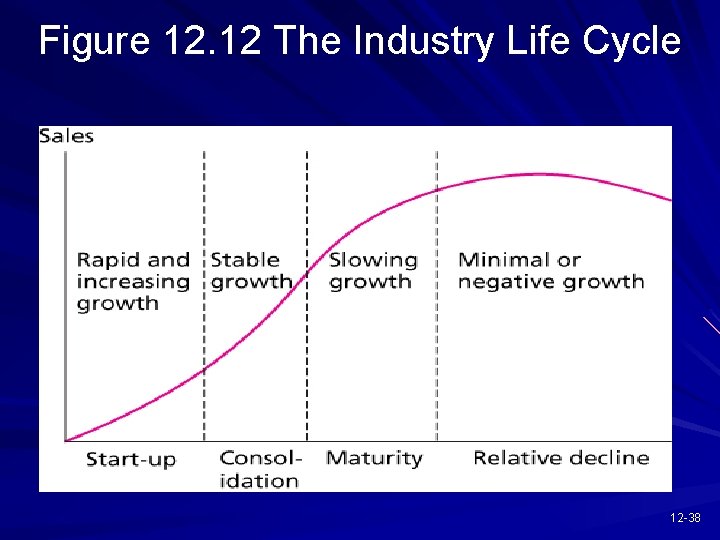 Figure 12.12 The Industry Life Cycle

Sales

Rapid and increasing growth

Stable growth

Slowing growth

Minimal or negative growth

Start-up

Consolidation

Maturity

Relative decline

12-38